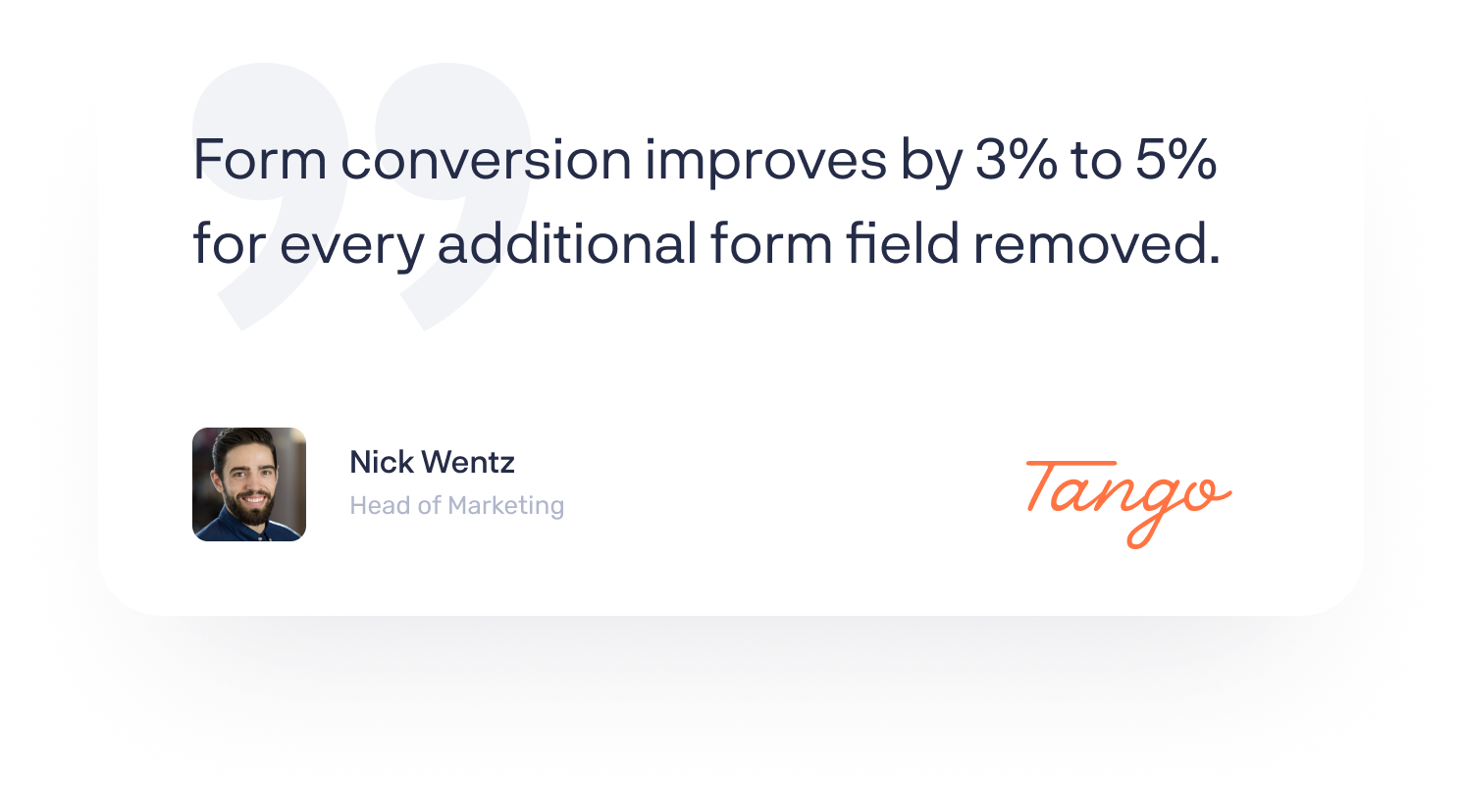 Form conversion improves by 3% to 5% for every additional form field removed.

Nick Wentz
Head of Marketing

Tango